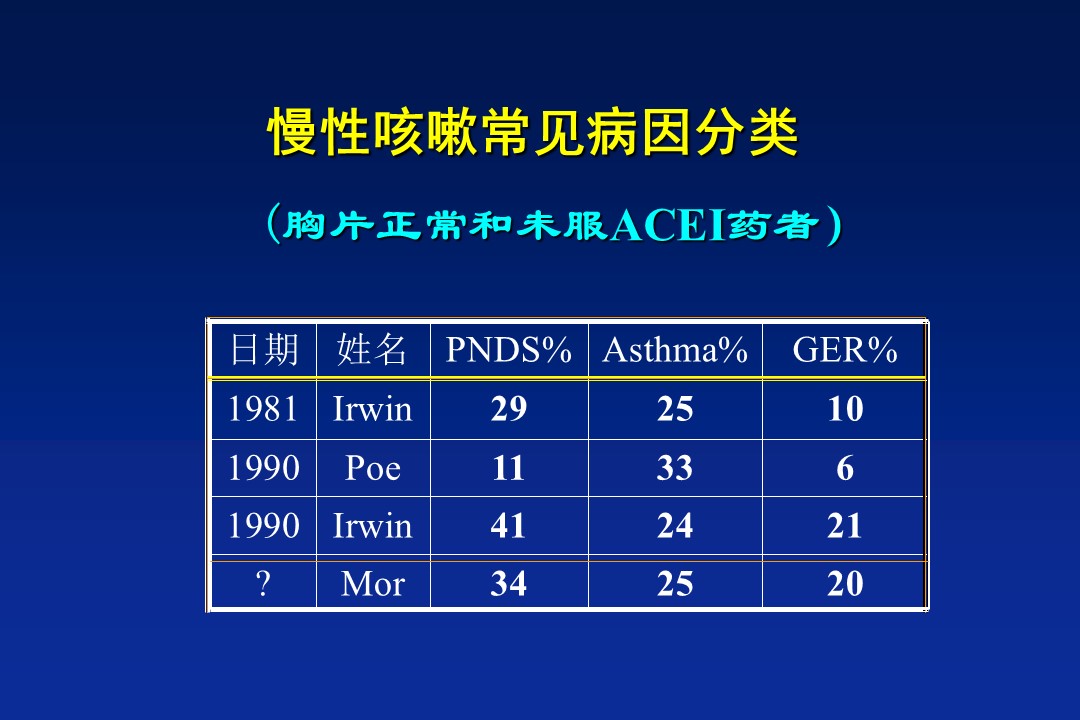 慢性咳嗽常见病因分类

（胸片正常和未服ACEI药者）

| 日期 | 姓名 | PNDS% | Asthma% | GER% |
|---|---|---|---|---|
| 1981 | Irwin | 29 | 25 | 10 |
| 1990 | Poe | 11 | 33 | 6 |
| 1990 | Irwin | 41 | 24 | 21 |
| ? | Mor | 34 | 25 | 20 |